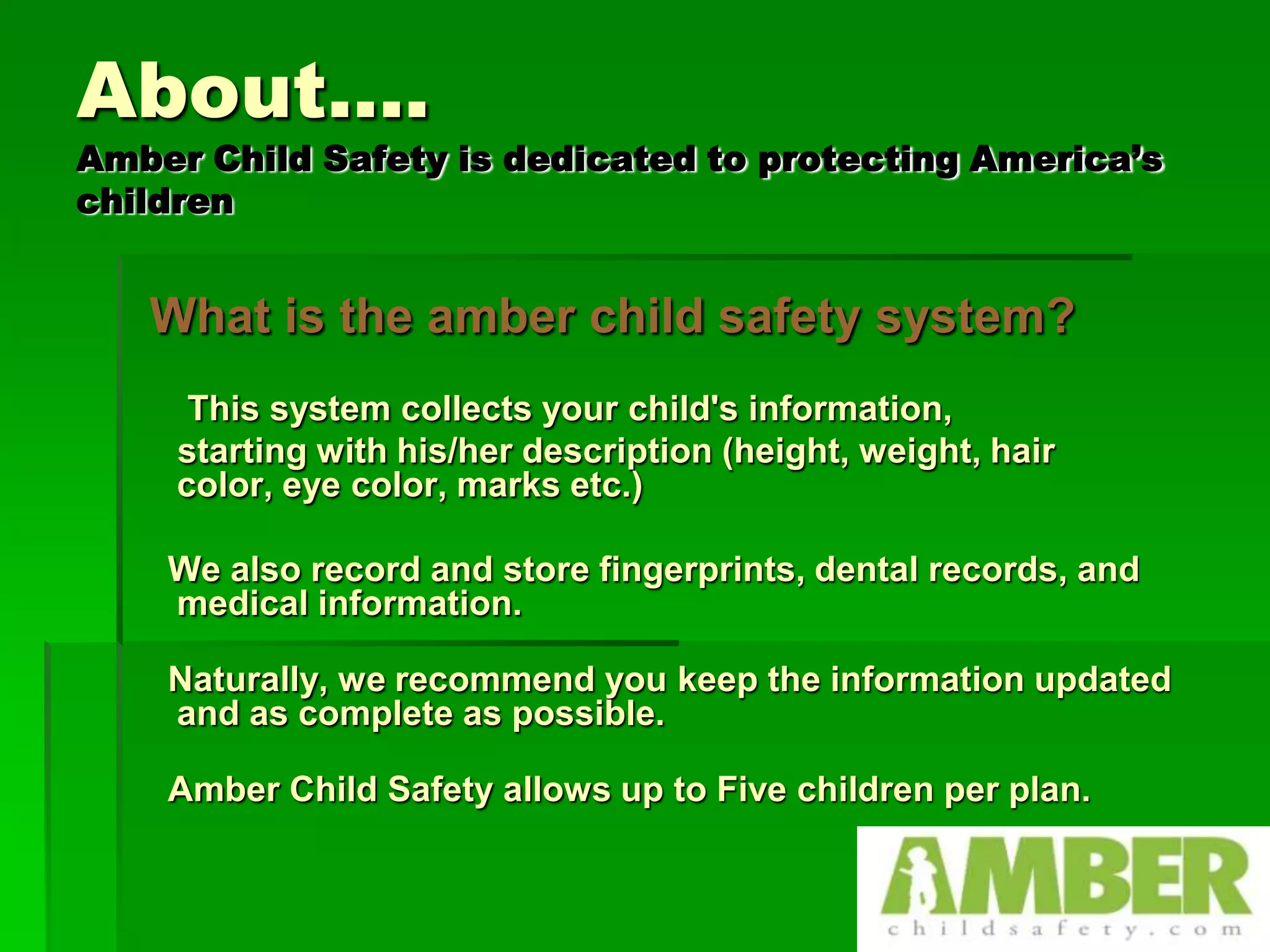 About….

Amber Child Safety is dedicated to protecting America's children

What is the amber child safety system?

This system collects your child's information, starting with his/her description (height, weight, hair color, eye color, marks etc.)

We also record and store fingerprints, dental records, and medical information.

Naturally, we recommend you keep the information updated and as complete as possible.

Amber Child Safety allows up to Five children per plan.

AMBER
childsafety.com